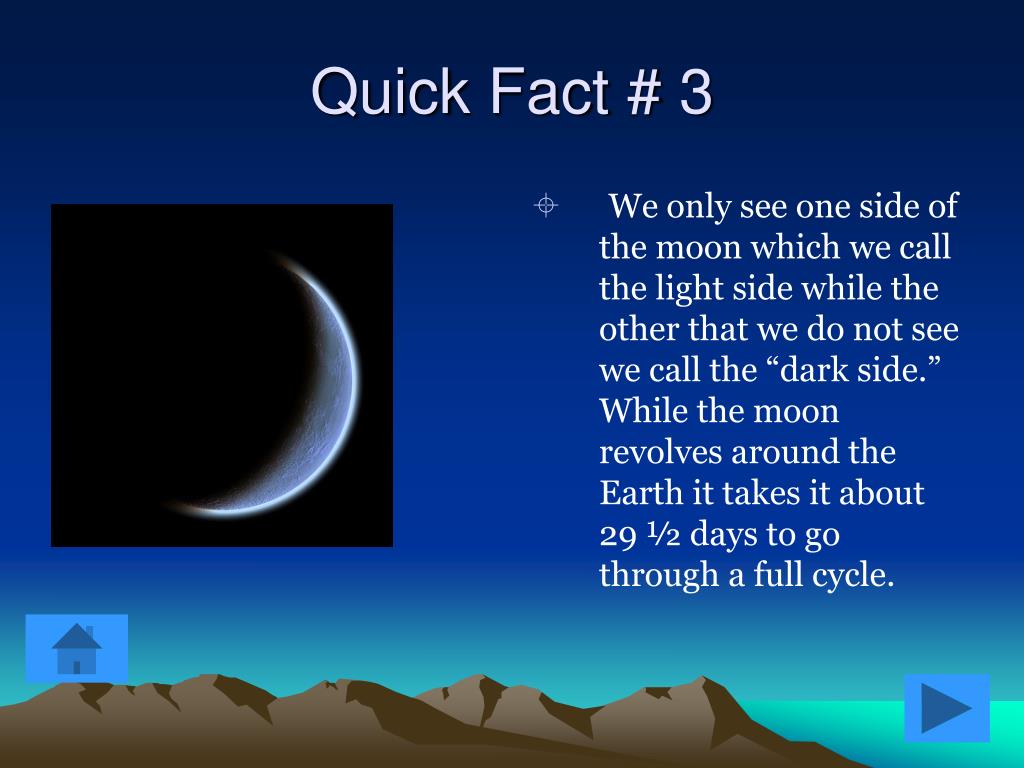 Quick Fact # 3

We only see one side of the moon which we call the light side while the other that we do not see we call the “dark side.” While the moon revolves around the Earth it takes it about 29 ½ days to go through a full cycle.